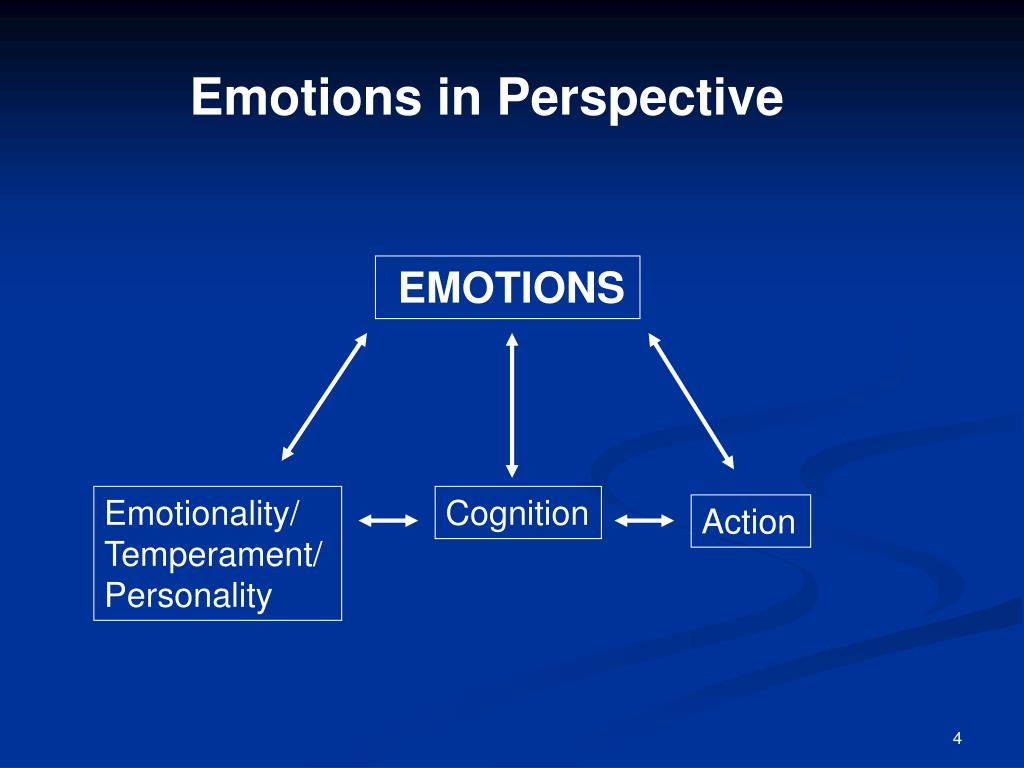 Emotions in Perspective

EMOTIONS

Emotionality/
Temperament/
Personality

Cognition

Action

4